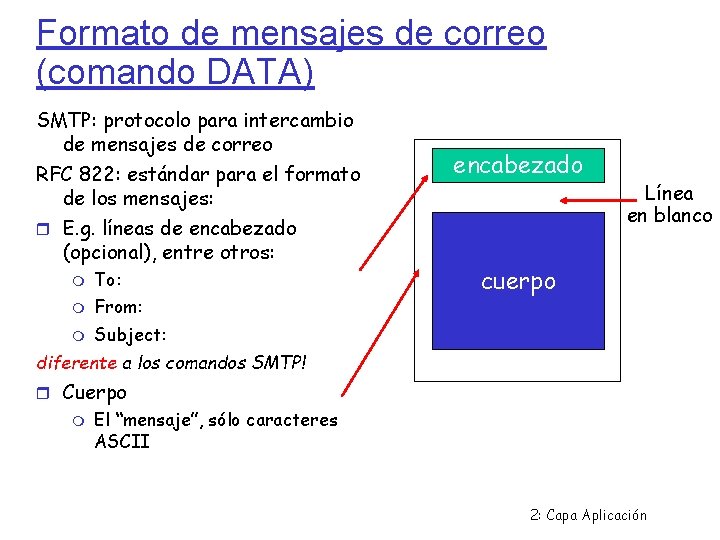 Formato de mensajes de correo (comando DATA)

SMTP: protocolo para intercambio de mensajes de correo

RFC 822: estándar para el formato de los mensajes:

E.g. líneas de encabezado (opcional), entre otros:
To:
From:
Subject:

diferente a los comandos SMTP!

Cuerpo
El “mensaje”, sólo caracteres ASCII

encabezado

Línea en blanco

cuerpo

2: Capa Aplicación